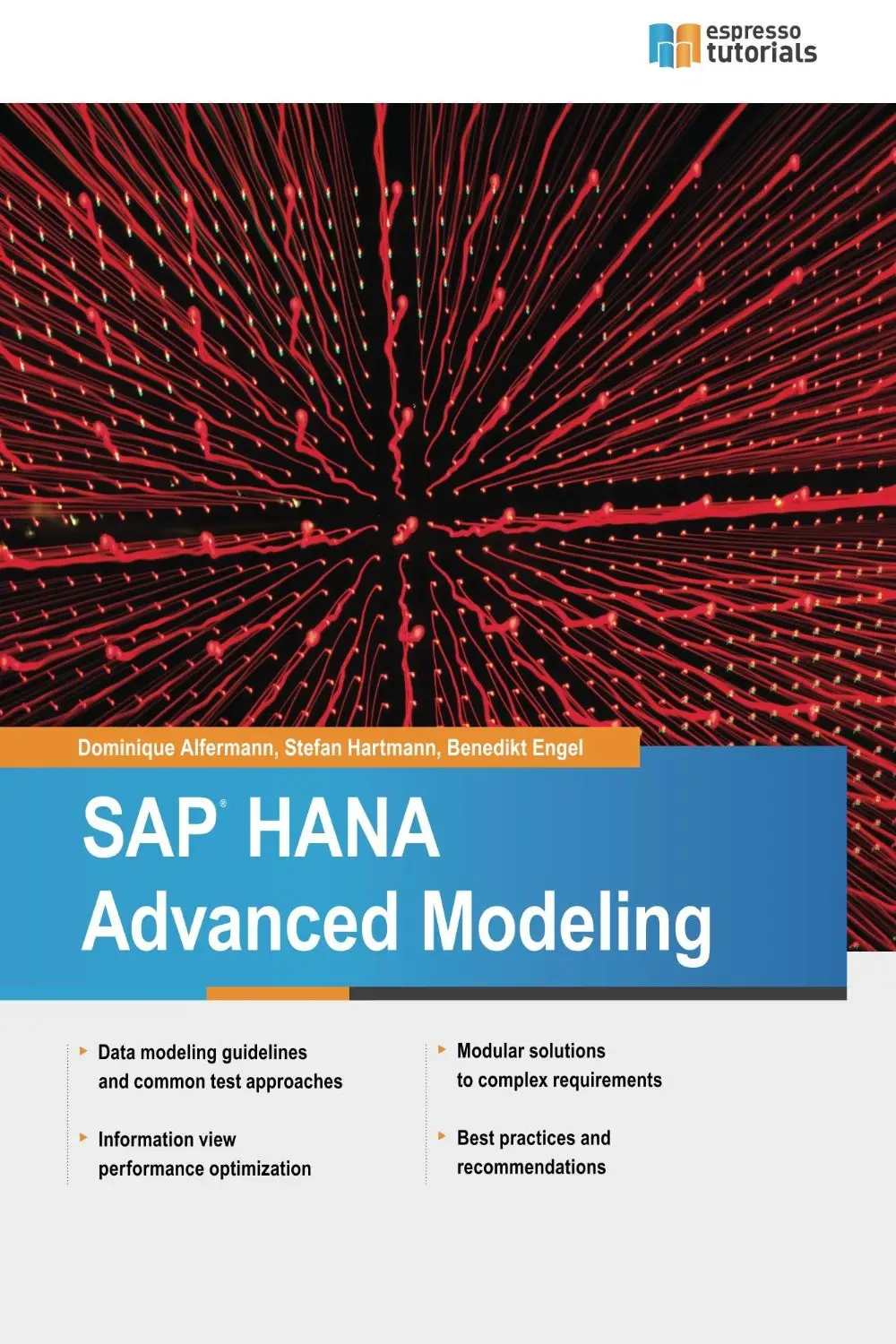 espresso tutorials

Dominique Alfermann, Stefan Hartmann, Benedikt Engel

SAP® HANA
Advanced Modeling

▸ Data modeling guidelines and common test approaches

▸ Information view performance optimization

▸ Modular solutions to complex requirements

▸ Best practices and recommendations